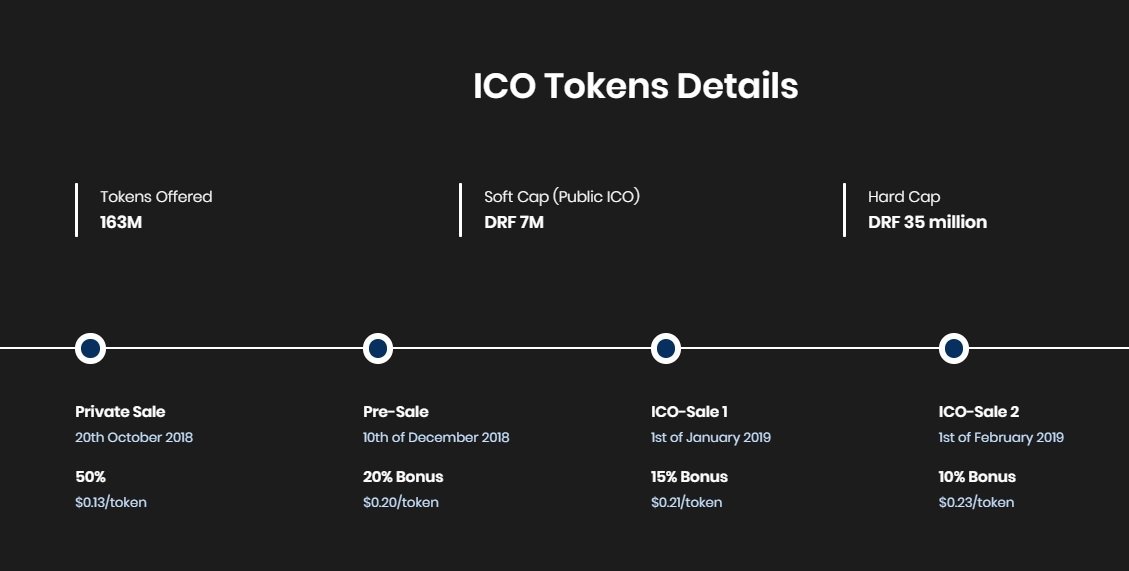 ICO Tokens Details

Tokens Offered
163M

Soft Cap (Public ICO)
DRF 7M

Hard Cap
DRF 35 million

Private Sale
20th October 2018

50%
$0.13/token

Pre-Sale
10th of December 2018

20% Bonus
$0.20/token

ICO-Sale 1
1st of January 2019

15% Bonus
$0.21/token

ICO-Sale 2
1st of February 2019

10% Bonus
$0.23/token